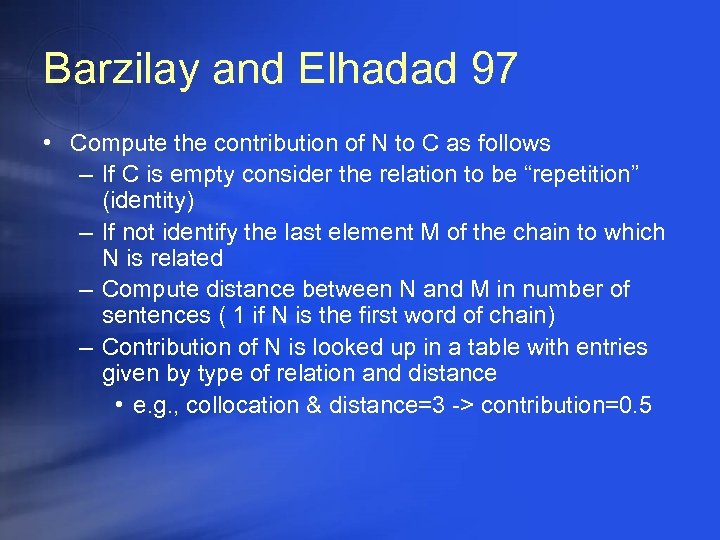 Barzilay and Elhadad 97

• Compute the contribution of N to C as follows
– If C is empty consider the relation to be “repetition” (identity)
– If not identify the last element M of the chain to which N is related
– Compute distance between N and M in number of sentences ( 1 if N is the first word of chain)
– Contribution of N is looked up in a table with entries given by type of relation and distance
• e.g., collocation & distance=3 -> contribution=0.5